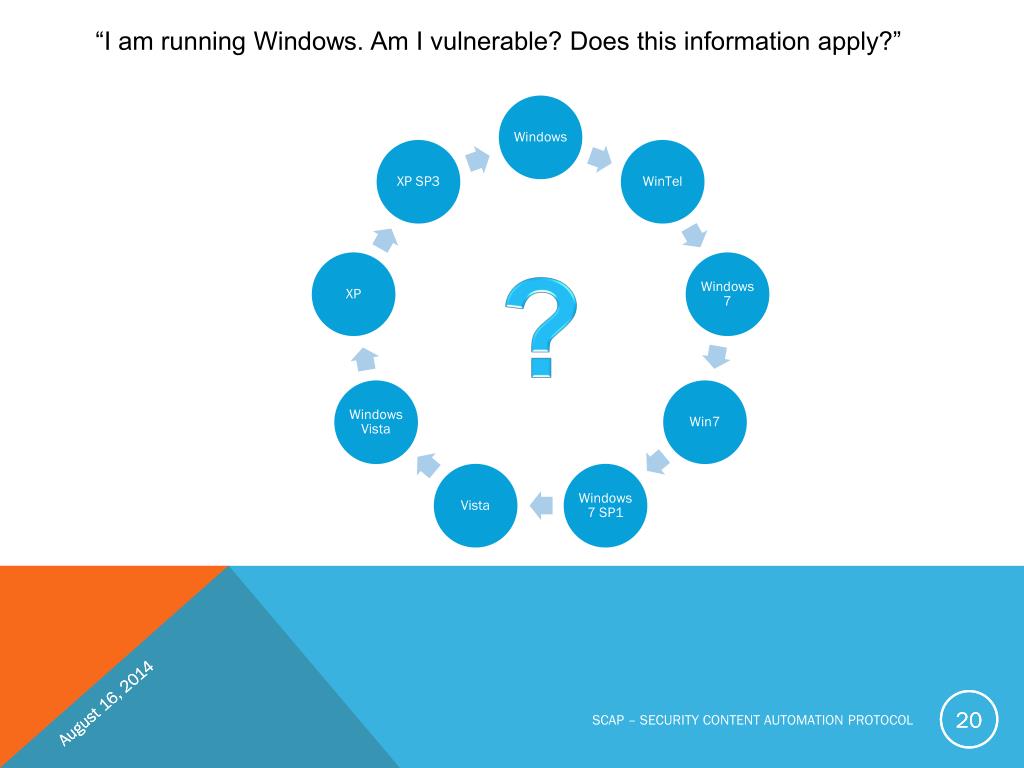 “I am running Windows. Am I vulnerable? Does this information apply?”

Windows

WinTel

Windows 7

Win7

Windows 7 SP1

Vista

Windows Vista

XP

XP SP3

?

August 16, 2014

SCAP – SECURITY CONTENT AUTOMATION PROTOCOL

20